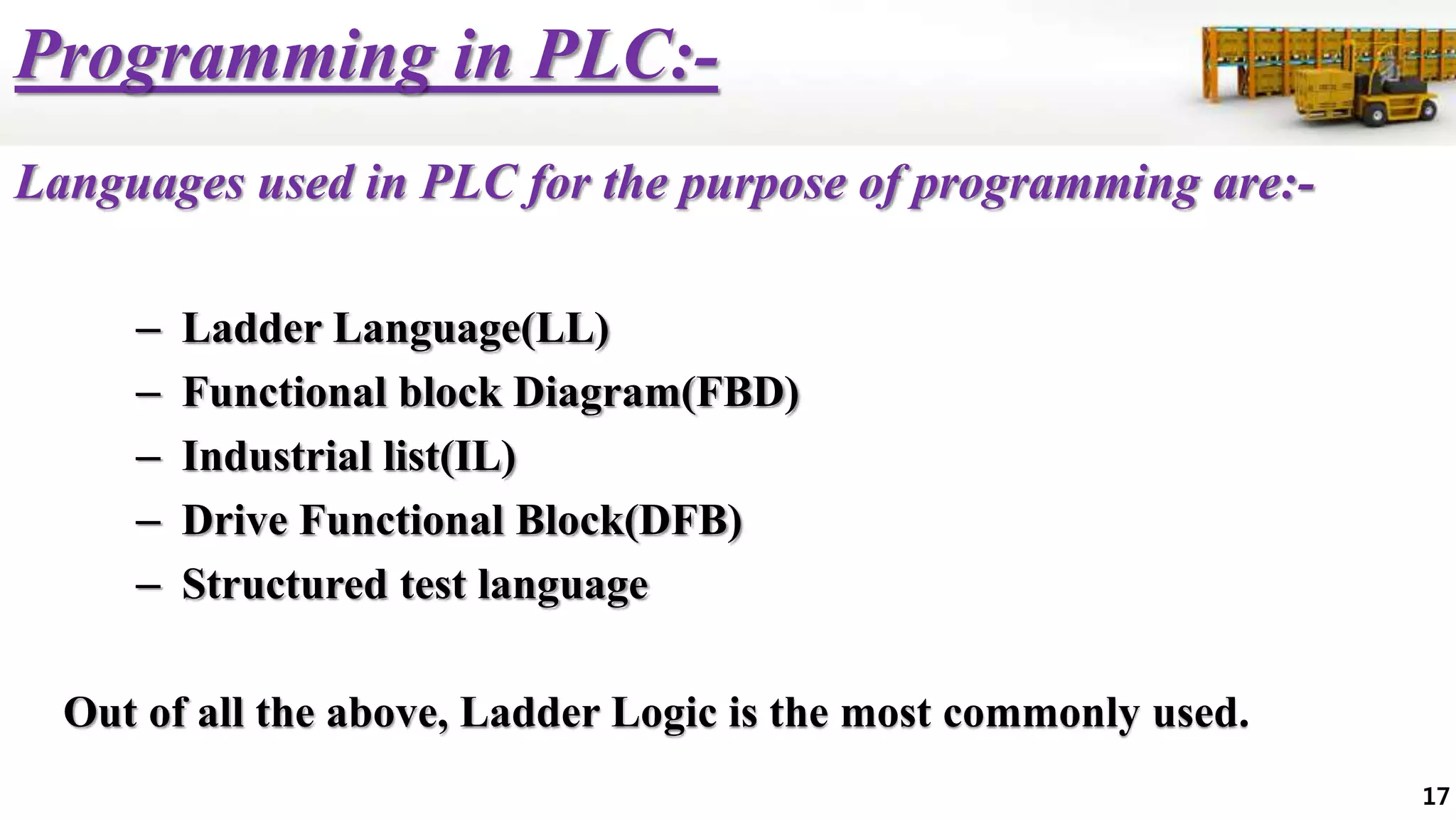 Programming in PLC:-

Languages used in PLC for the purpose of programming are:-

– Ladder Language(LL)
– Functional block Diagram(FBD)
– Industrial list(IL)
– Drive Functional Block(DFB)
– Structured test language

Out of all the above, Ladder Logic is the most commonly used.

17